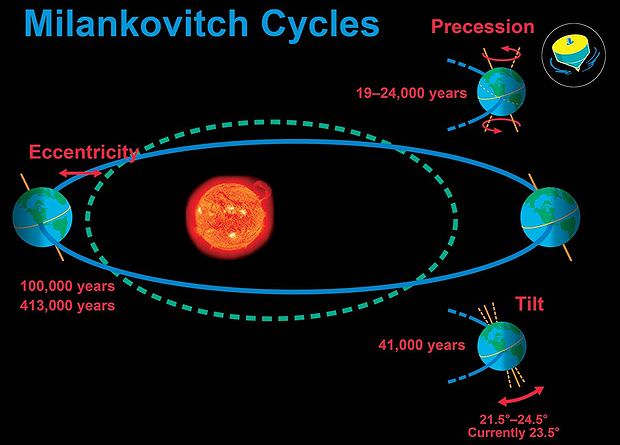 Milankovitch Cycles

Precession

19–24,000 years

Eccentricity

100,000 years
413,000 years

Tilt

41,000 years

21.5°–24.5°
Currently 23.5°